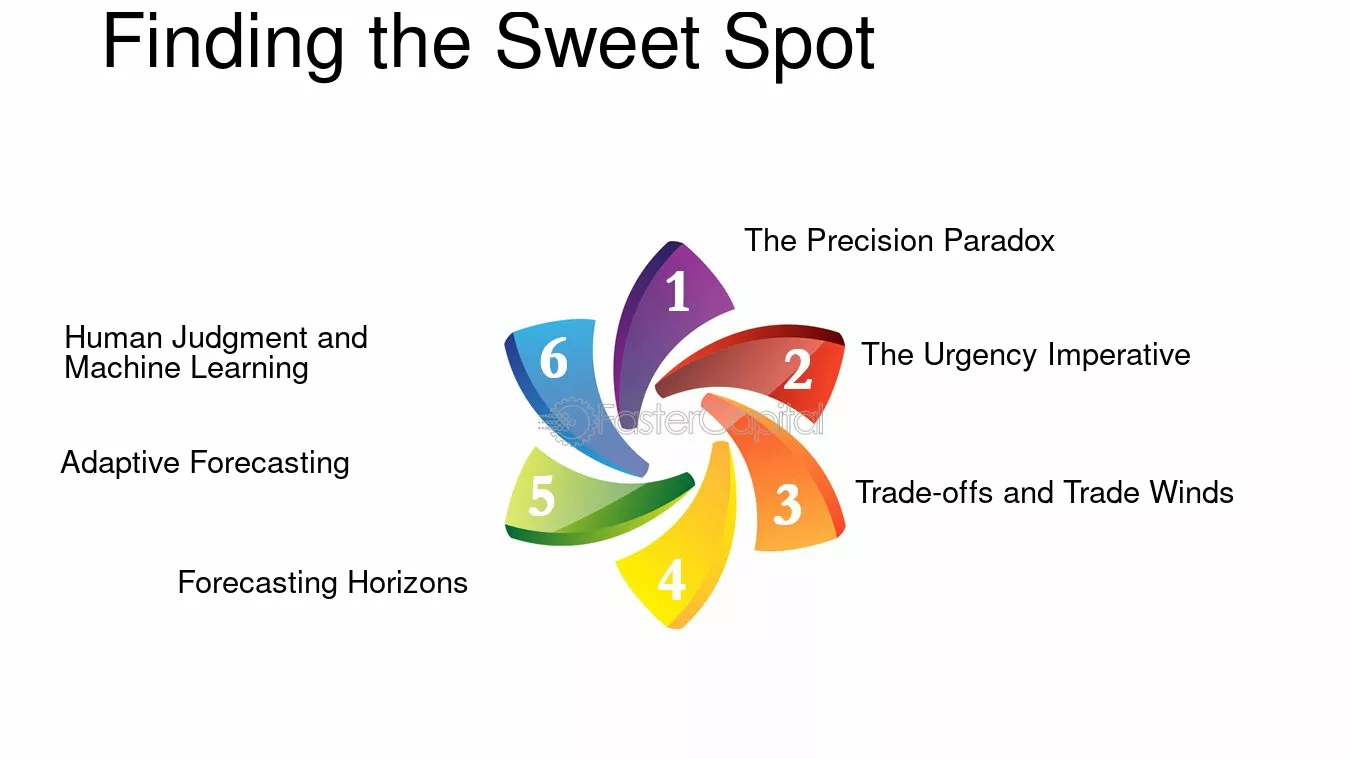 Finding the Sweet Spot

1
The Precision Paradox

2
The Urgency Imperative

3
Trade-offs and Trade Winds

4
Forecasting Horizons

5
Adaptive Forecasting

6
Human Judgment and Machine Learning

FasterCapital